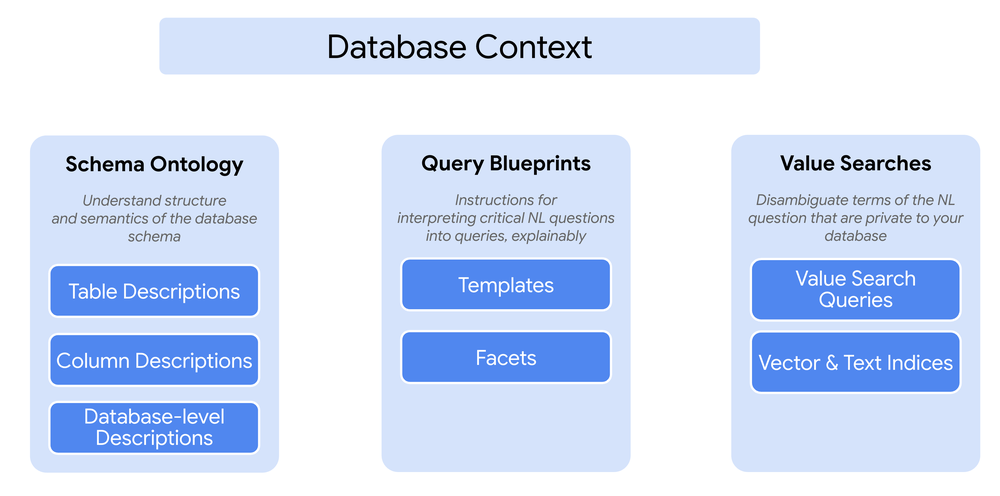 Database Context

Schema Ontology

Understand structure and semantics of the database schema

Table Descriptions

Column Descriptions

Database-level Descriptions

Query Blueprints

Instructions for interpreting critical NL questions into queries, explainably

Templates

Facets

Value Searches

Disambiguate terms of the NL question that are private to your database

Value Search Queries

Vector & Text Indices